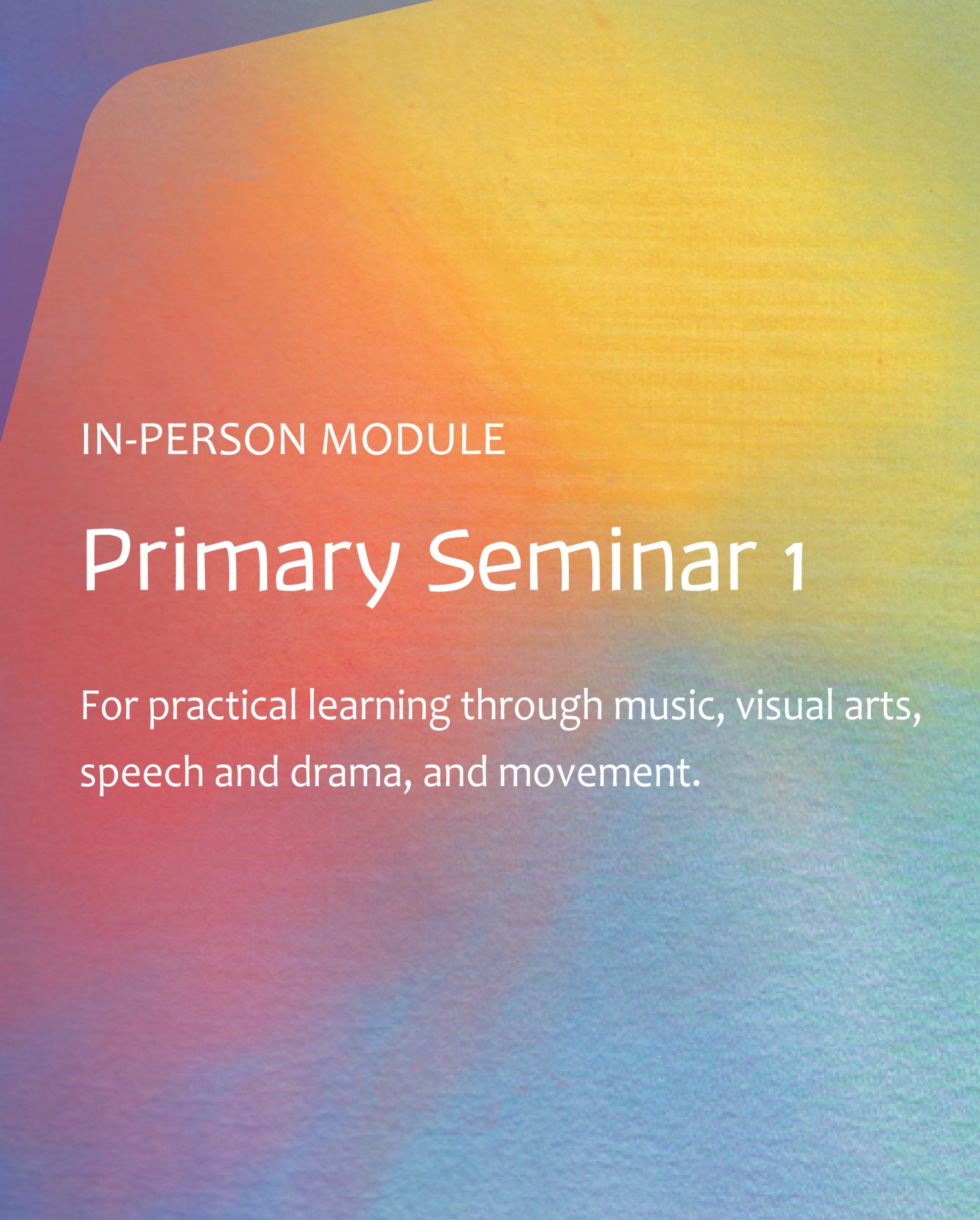 IN-PERSON MODULE

Primary Seminar 1

For practical learning through music, visual arts, speech and drama, and movement.